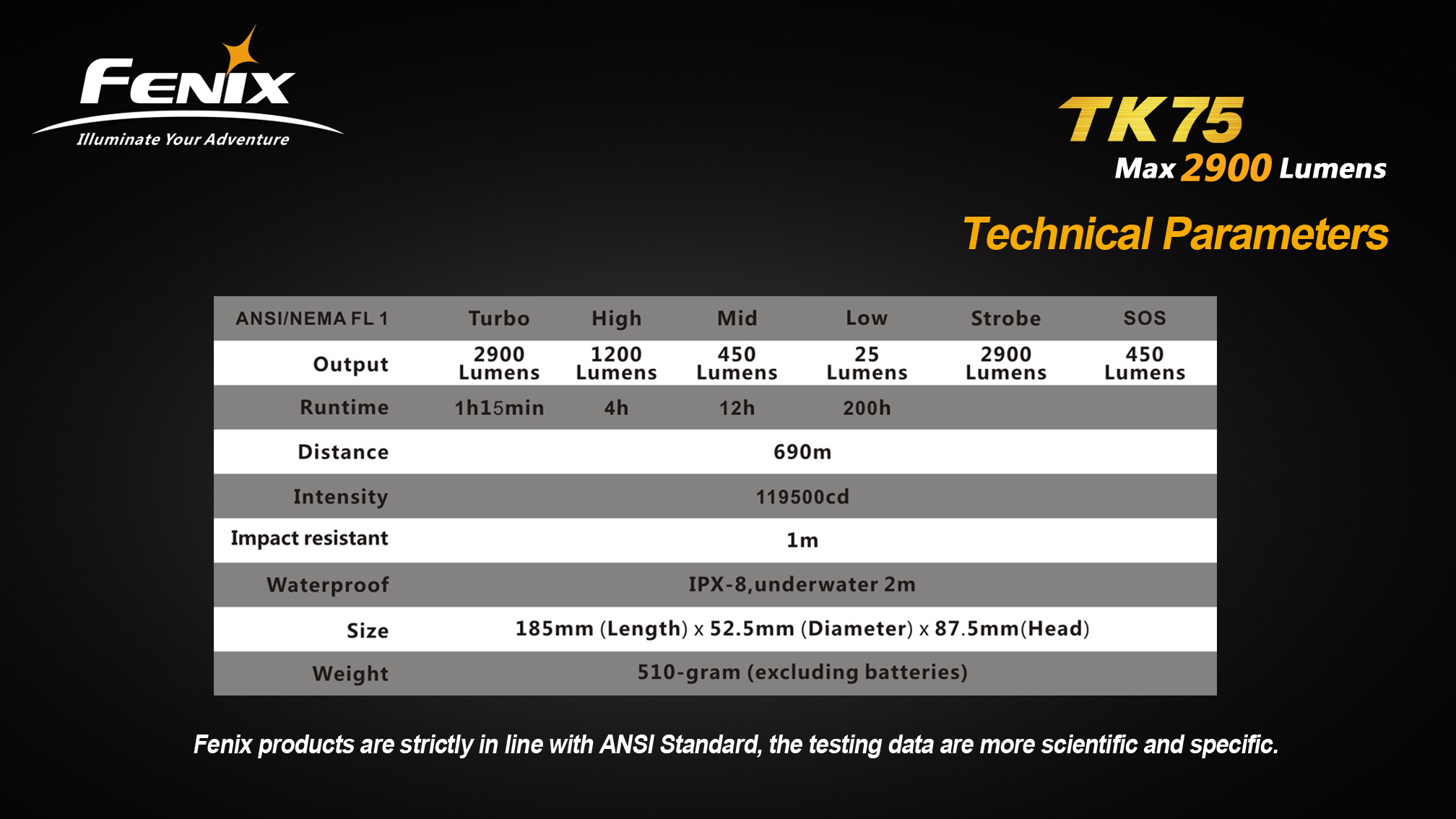 FENIX
Illuminate Your Adventure

TK75
Max 2900 Lumens

Technical Parameters

| ANSI/NEMA FL 1 | Turbo | High | Mid | Low | Strobe | SOS |
|---|---|---|---|---|---|---|
| Output | 2900 Lumens | 1200 Lumens | 450 Lumens | 25 Lumens | 2900 Lumens | 450 Lumens |
| Runtime | 1h15min | 4h | 12h | 200h | | |
| Distance | 690m | | | | | |
| Intensity | 119500cd | | | | | |
| Impact resistant | 1m | | | | | |
| Waterproof | IPX-8,underwater 2m | | | | | |
| Size | 185mm (Length) x 52.5mm (Diameter) x 87.5mm(Head) | | | | | |
| Weight | 510-gram (excluding batteries) | | | | | |

Fenix products are strictly in line with ANSI Standard, the testing data are more scientific and specific.